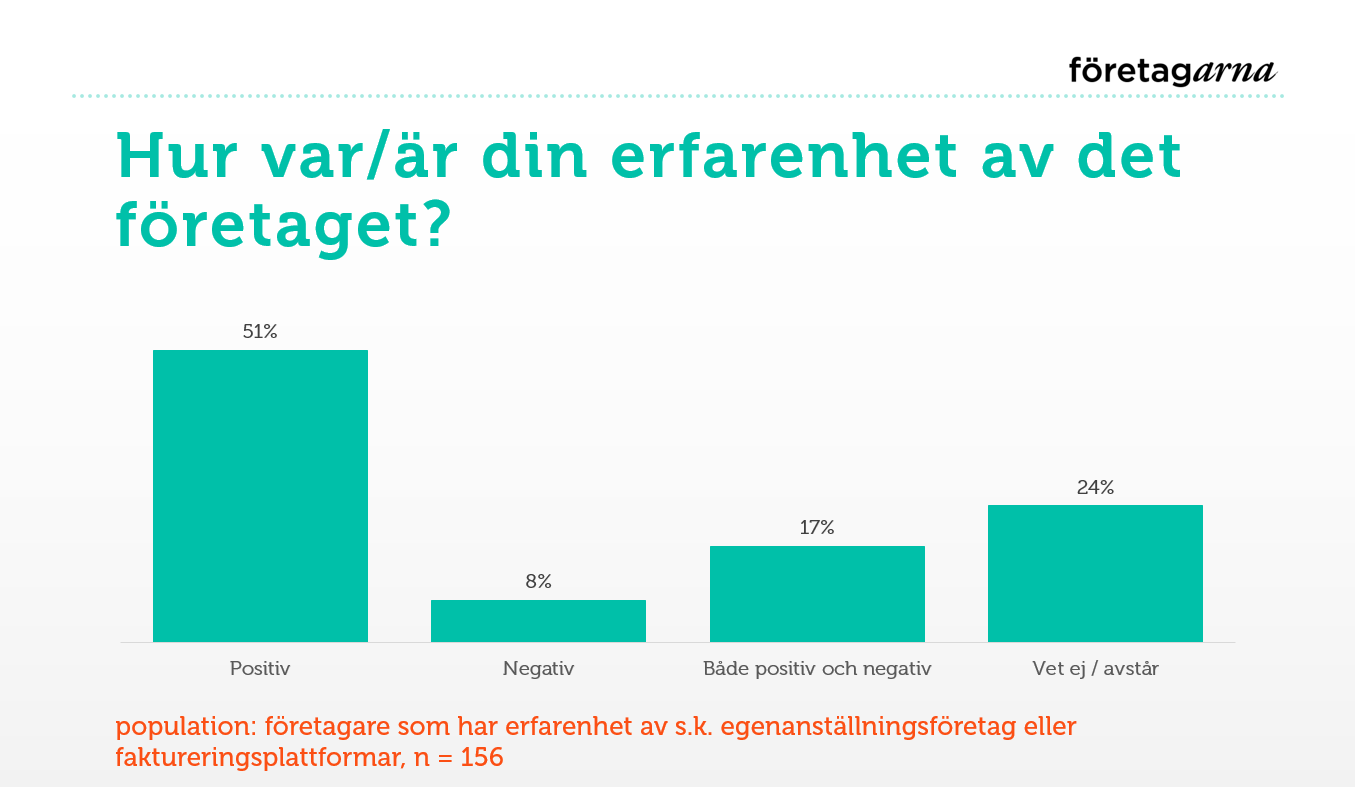 företagarna

Hur var/är din erfarenhet av det företaget?

51%
8%
17%
24%

Positiv
Negativ
Både positiv och negativ
Vet ej / avstår

population: företagare som har erfarenhet av s.k. egenanställningsföretag eller faktureringsplattformar, n = 156